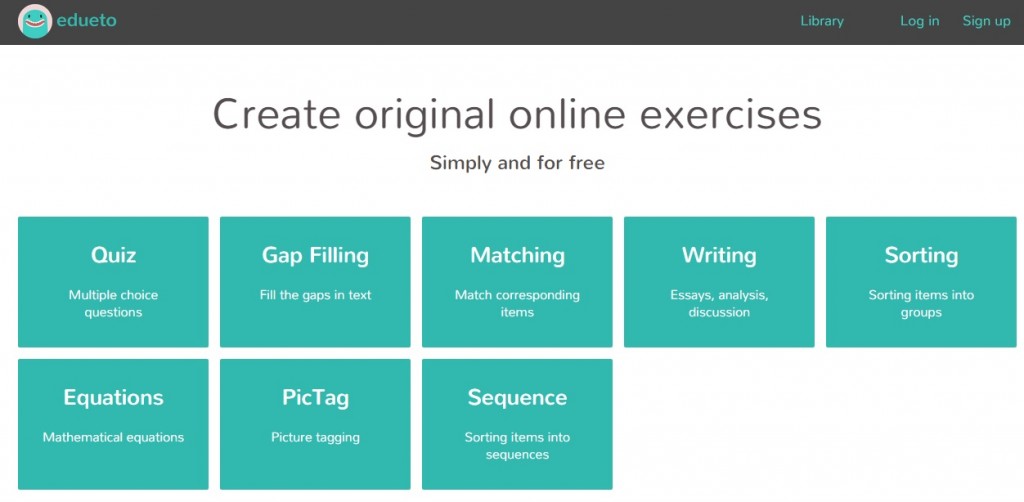 edueto

Library Log in Sign up

Create original online exercises

Simply and for free

Quiz
Multiple choice questions

Gap Filling
Fill the gaps in text

Matching
Match corresponding items

Writing
Essays, analysis, discussion

Sorting
Sorting items into groups

Equations
Mathematical equations

PicTag
Picture tagging

Sequence
Sorting items into sequences